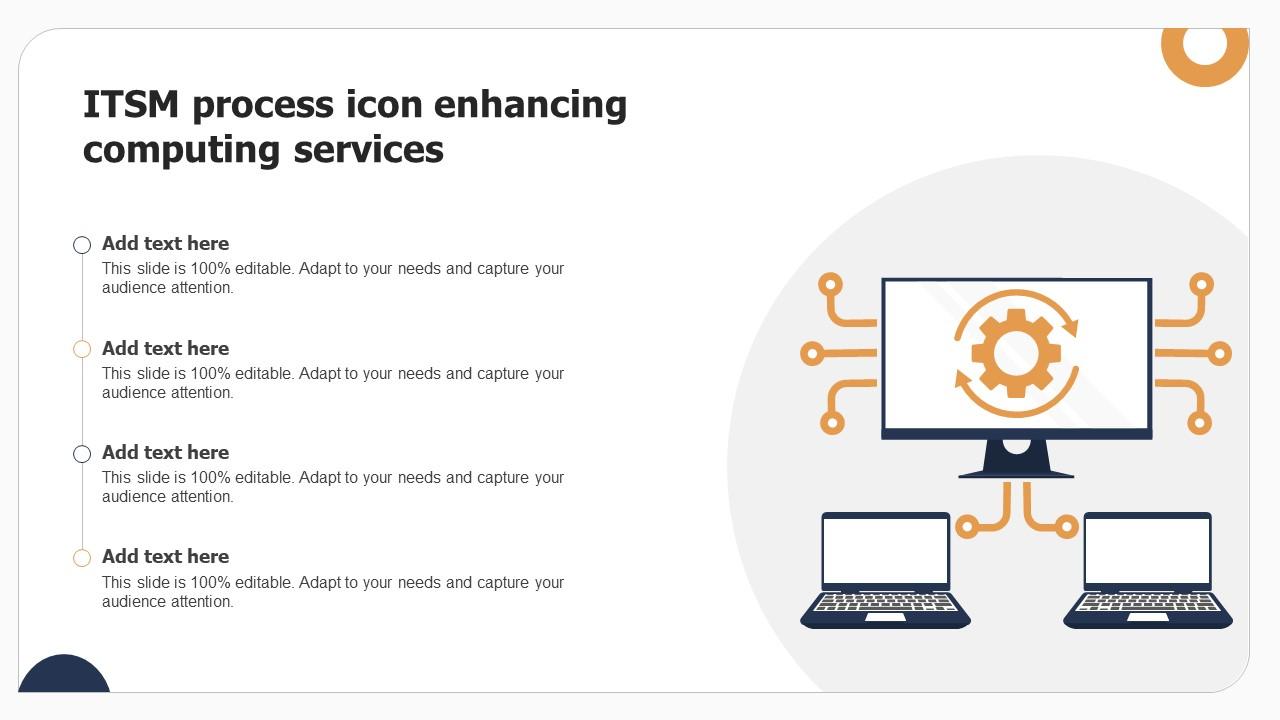 ITSM process icon enhancing computing services

Add text here
This slide is 100% editable. Adapt to your needs and capture your audience attention.

Add text here
This slide is 100% editable. Adapt to your needs and capture your audience attention.

Add text here
This slide is 100% editable. Adapt to your needs and capture your audience attention.

Add text here
This slide is 100% editable. Adapt to your needs and capture your audience attention.